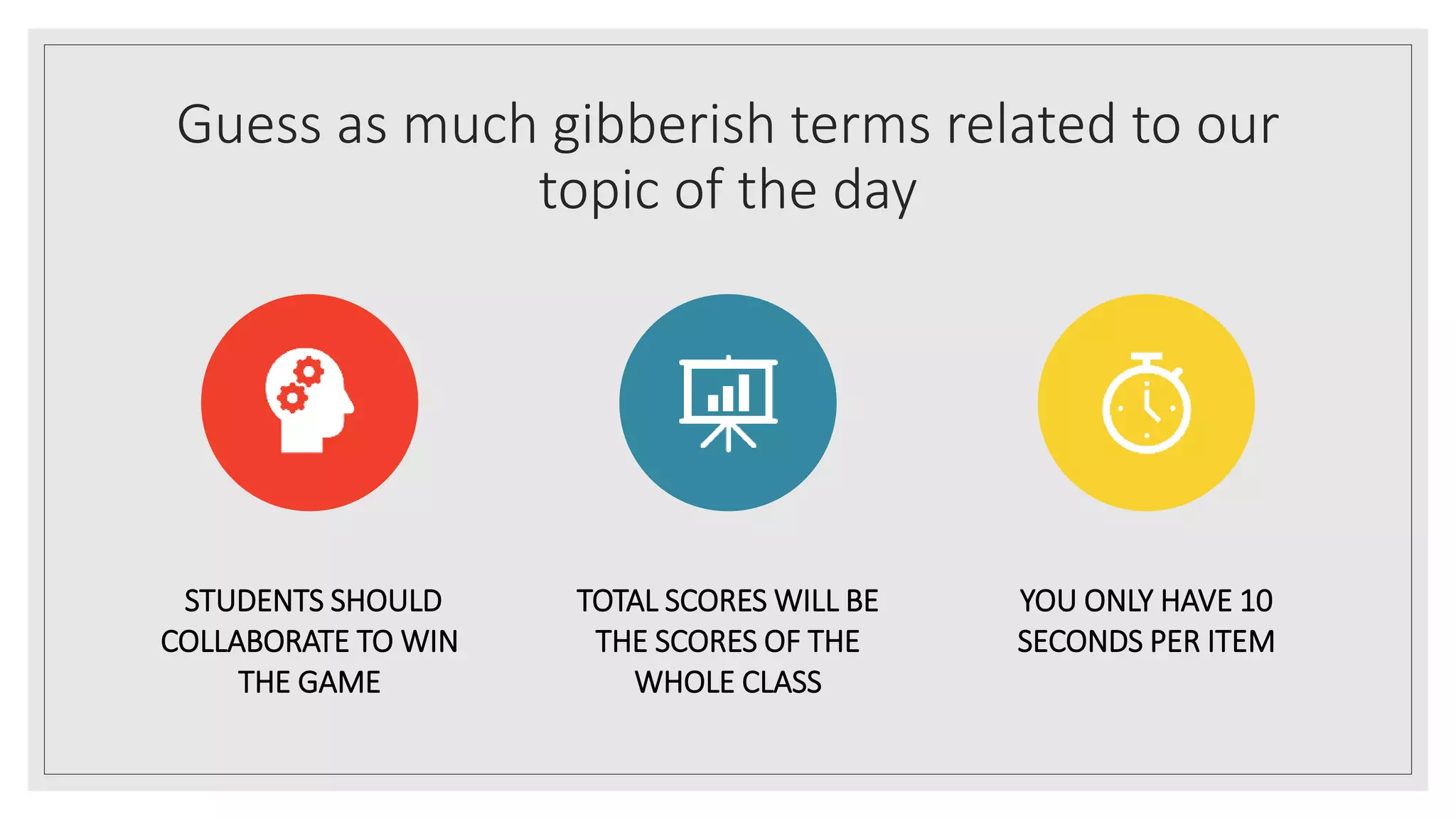 Guess as much gibberish terms related to our topic of the day

STUDENTS SHOULD COLLABORATE TO WIN THE GAME

TOTAL SCORES WILL BE THE SCORES OF THE WHOLE CLASS

YOU ONLY HAVE 10 SECONDS PER ITEM